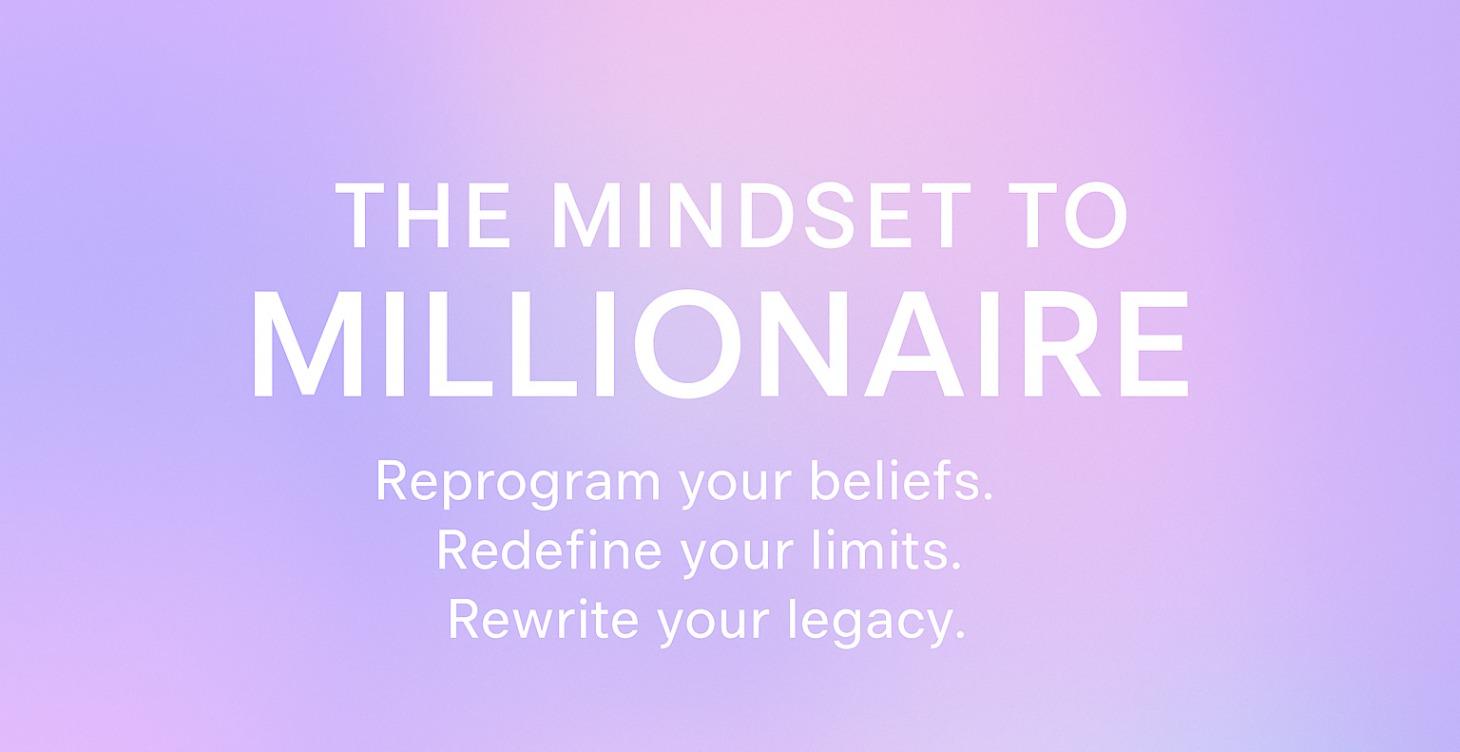 THE MINDSET TO
MILLIONAIRE

Reprogram your beliefs.
Redefine your limits.
Rewrite your legacy.